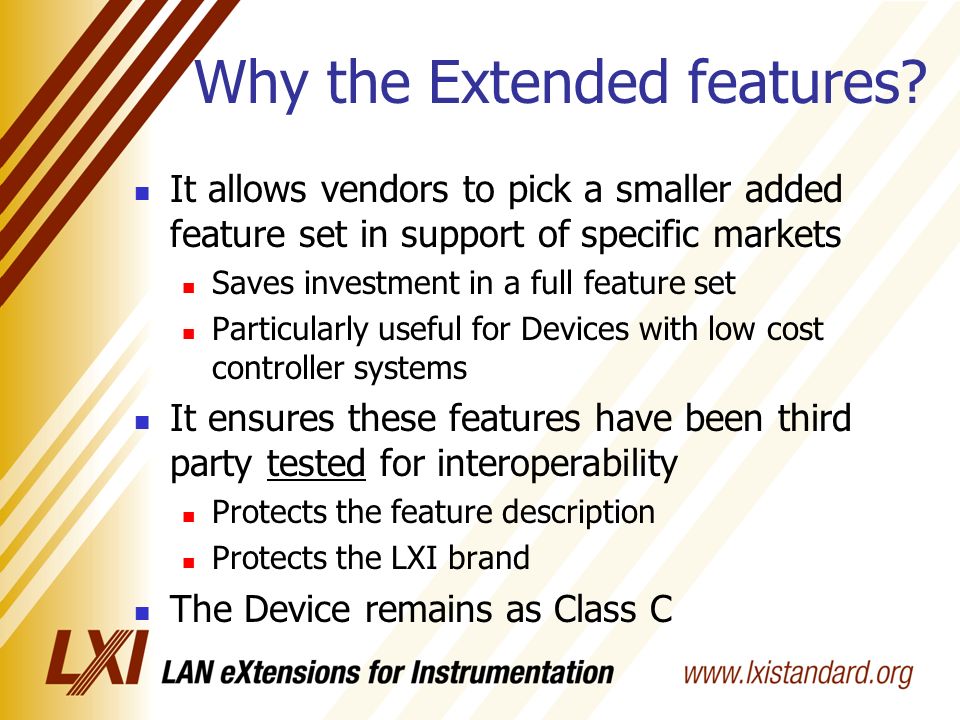 Why the Extended features?

- It allows vendors to pick a smaller added feature set in support of specific markets
  - Saves investment in a full feature set
  - Particularly useful for Devices with low cost controller systems
- It ensures these features have been third party tested for interoperability
  - Protects the feature description
  - Protects the LXI brand
- The Device remains as Class C

LXI LAN eXtensions for Instrumentation www.lxistandard.org